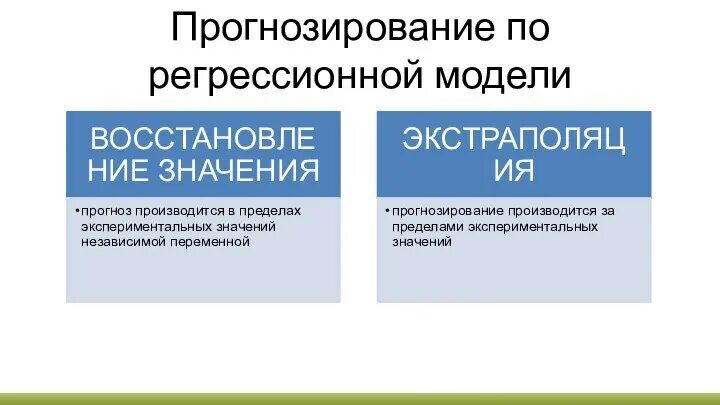 Прогнозирование по регрессионной модели

ВОССТАНОВЛЕНИЕ ЗНАЧЕНИЯ

• прогноз производится в пределах экспериментальных значений независимой переменной

ЭКСТРАПОЛЯЦИЯ

• прогнозирование производится за пределами экспериментальных значений